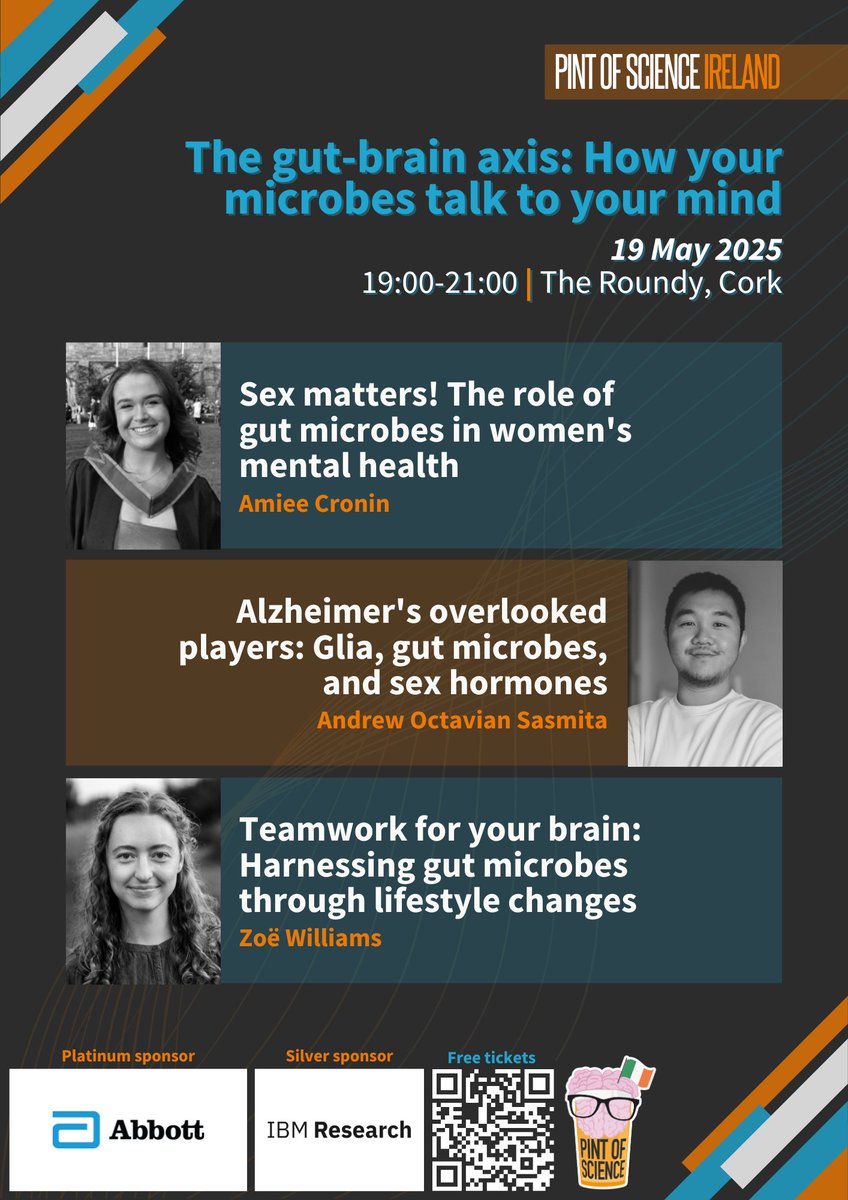 PINT OF SCIENCE IRELAND

The gut-brain axis: How your microbes talk to your mind

19 May 2025
19:00-21:00 | The Roundy, Cork

Sex matters! The role of gut microbes in women's mental health
Amiee Cronin

Alzheimer's overlooked players: Glia, gut microbes, and sex hormones
Andrew Octavian Sasmita

Teamwork for your brain: Harnessing gut microbes through lifestyle changes
Zoë Williams

Platinum sponsor
Abbott

Silver sponsor
IBM Research

Free tickets

PINT OF SCIENCE